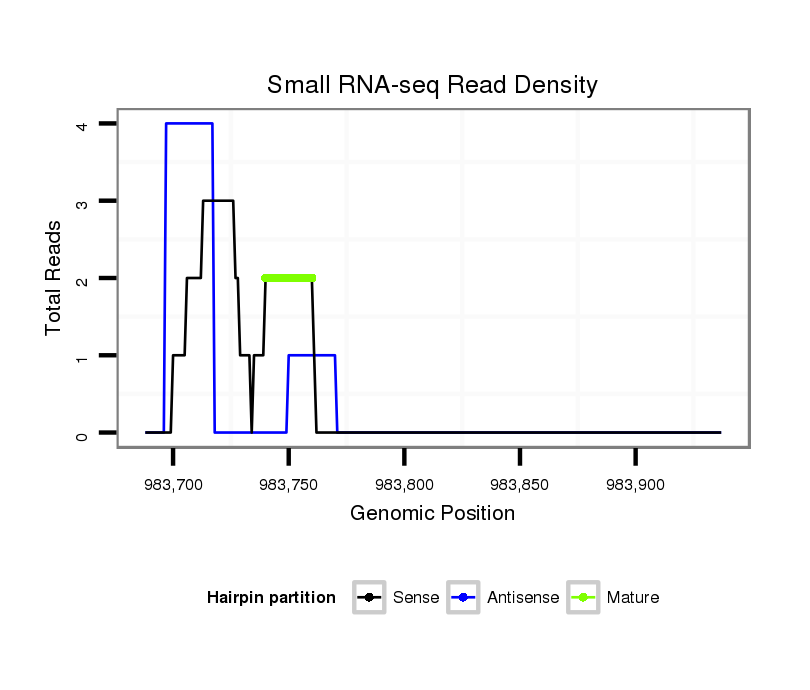 Small RNA-seq Read Density

Total Reads

4
3
2
1
0

983,700
983,750
983,800
983,850
983,900

Genomic Position

Hairpin partition
Sense
Antisense
Mature